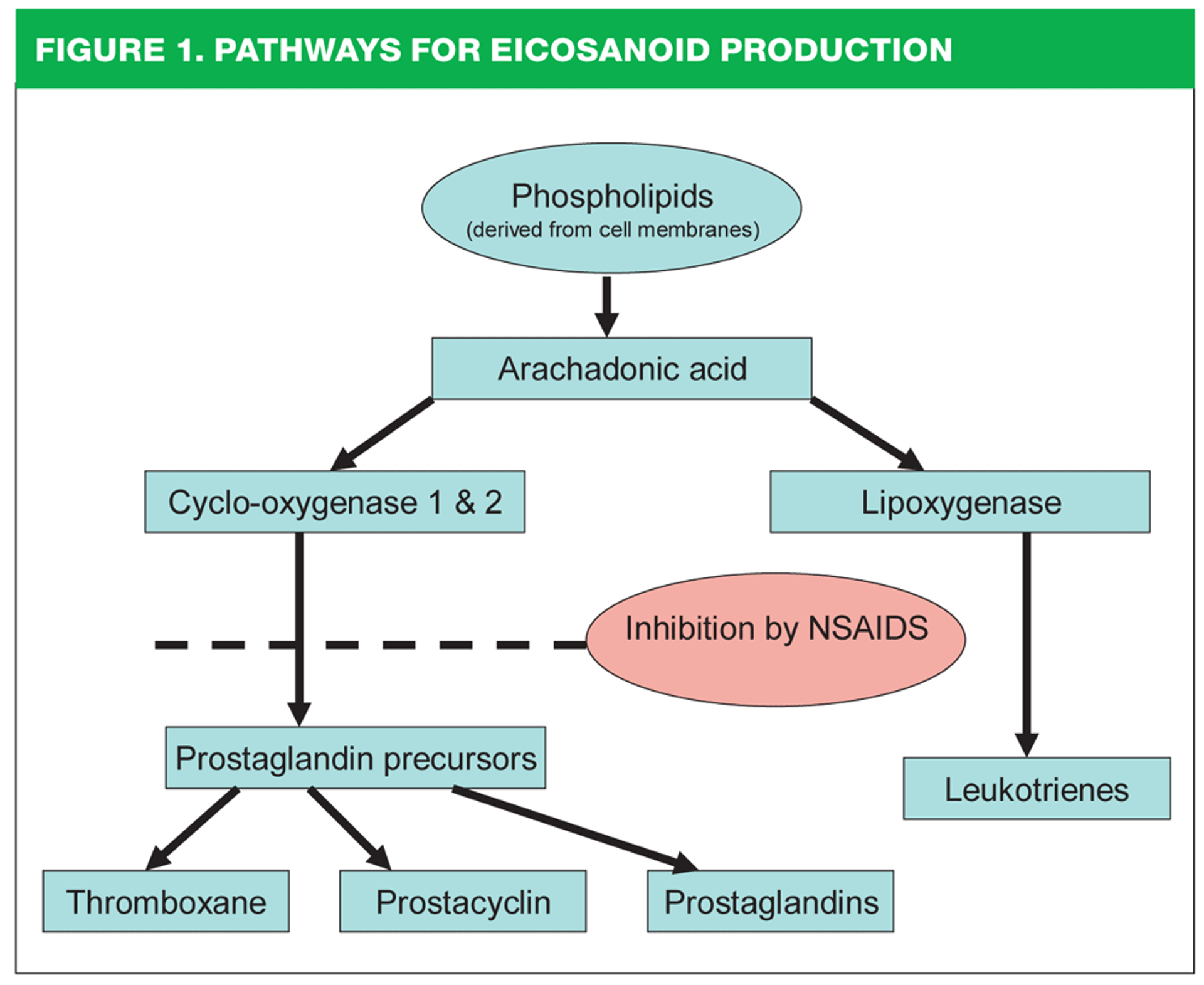 FIGURE 1. PATHWAYS FOR EICOSANOID PRODUCTION

Phospholipids
(derived from cell membranes)

Arachadonic acid

Cyclo-oxygenase 1 & 2

Lipoxygenase

Inhibition by NSAIDS

Prostaglandin precursors

Leukotrienes

Thromboxane

Prostacyclin

Prostaglandins